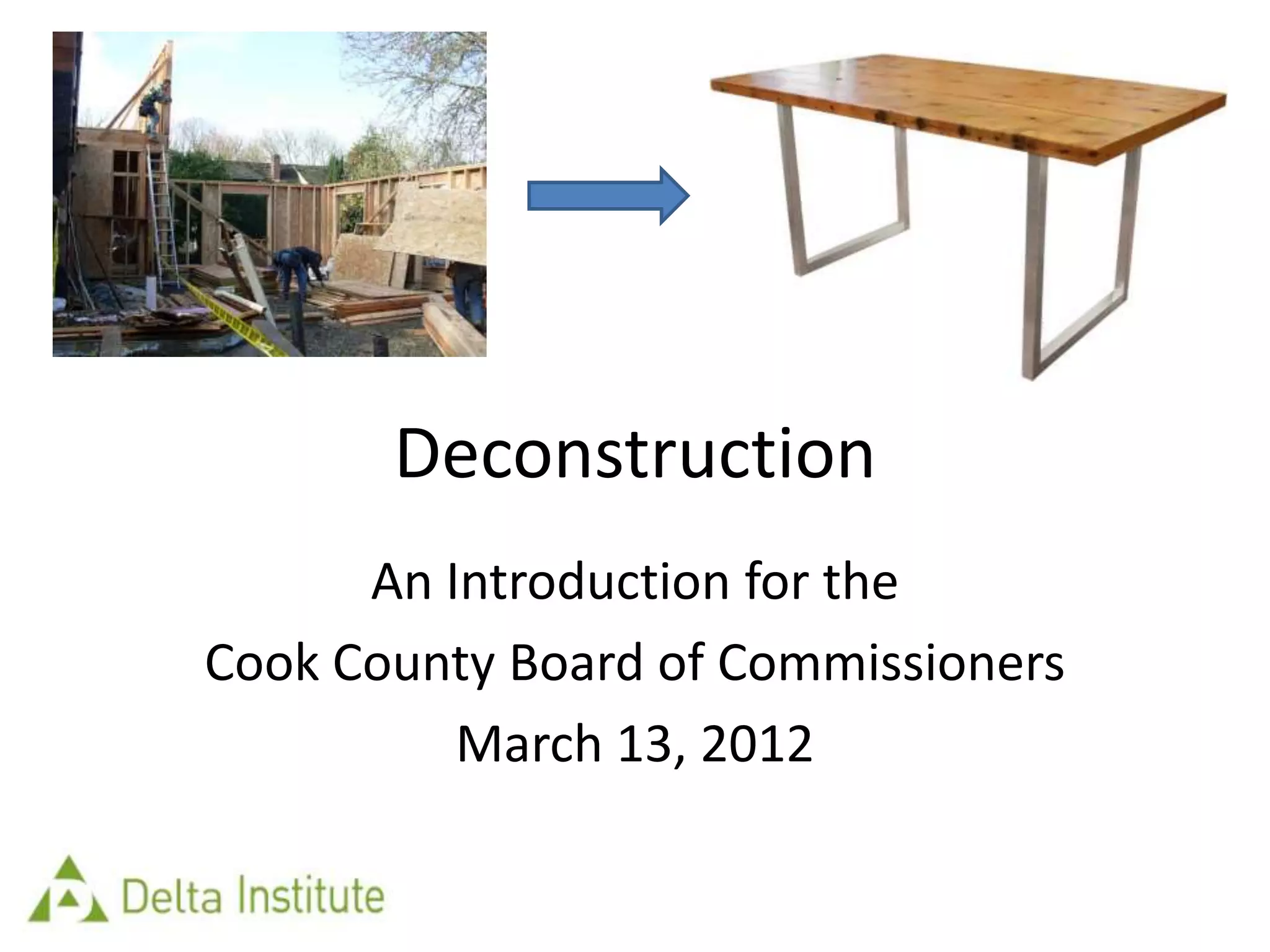 Deconstruction

An Introduction for the

Cook County Board of Commissioners

March 13, 2012

Delta Institute